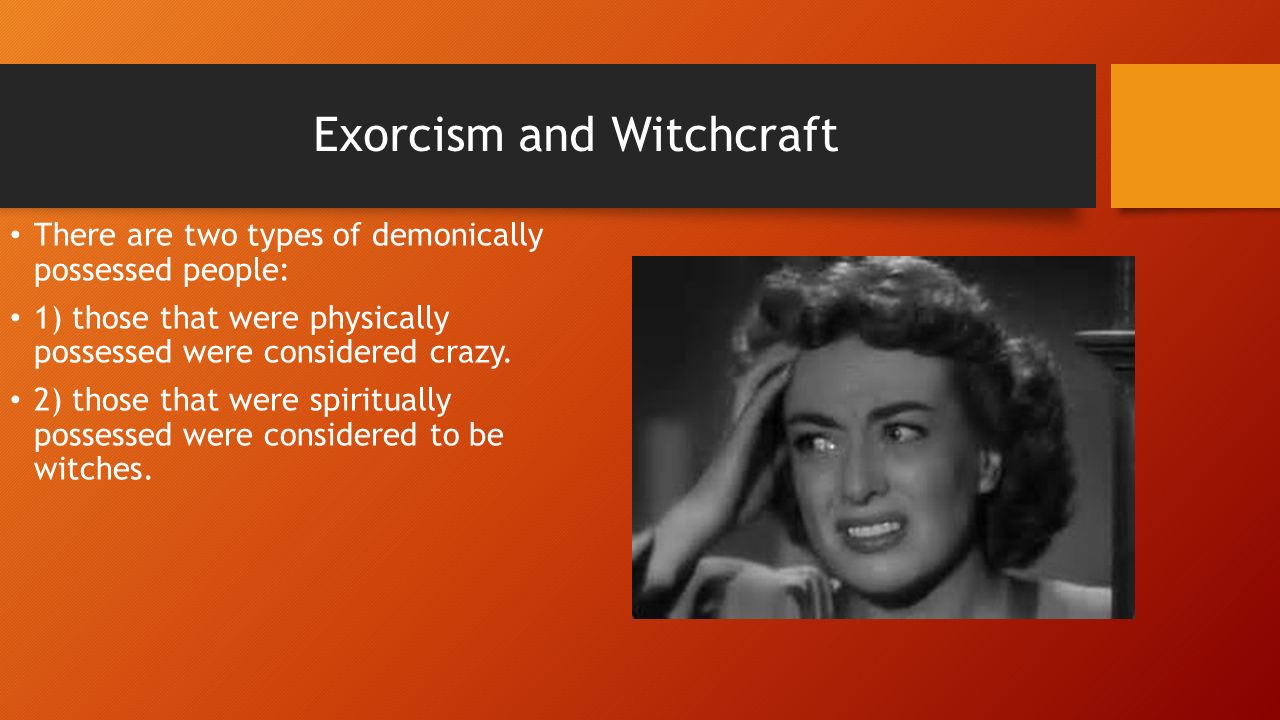 Exorcism and Witchcraft

• There are two types of demonically possessed people:

• 1) those that were physically possessed were considered crazy.

• 2) those that were spiritually possessed were considered to be witches.